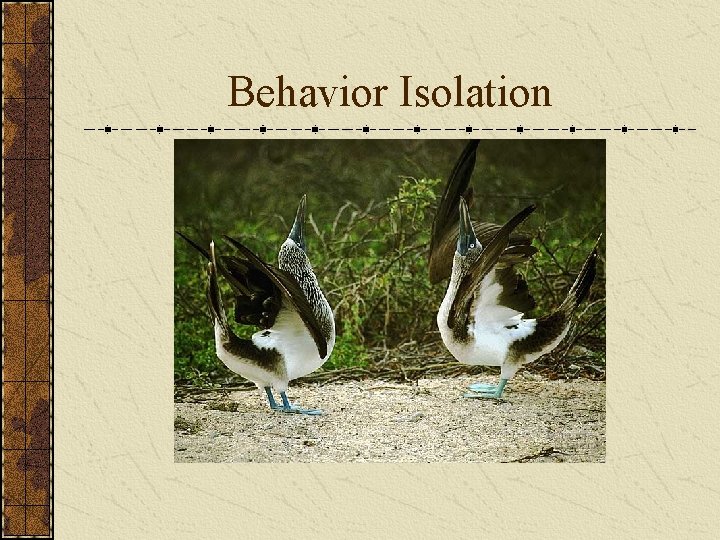 Behavior Isolation